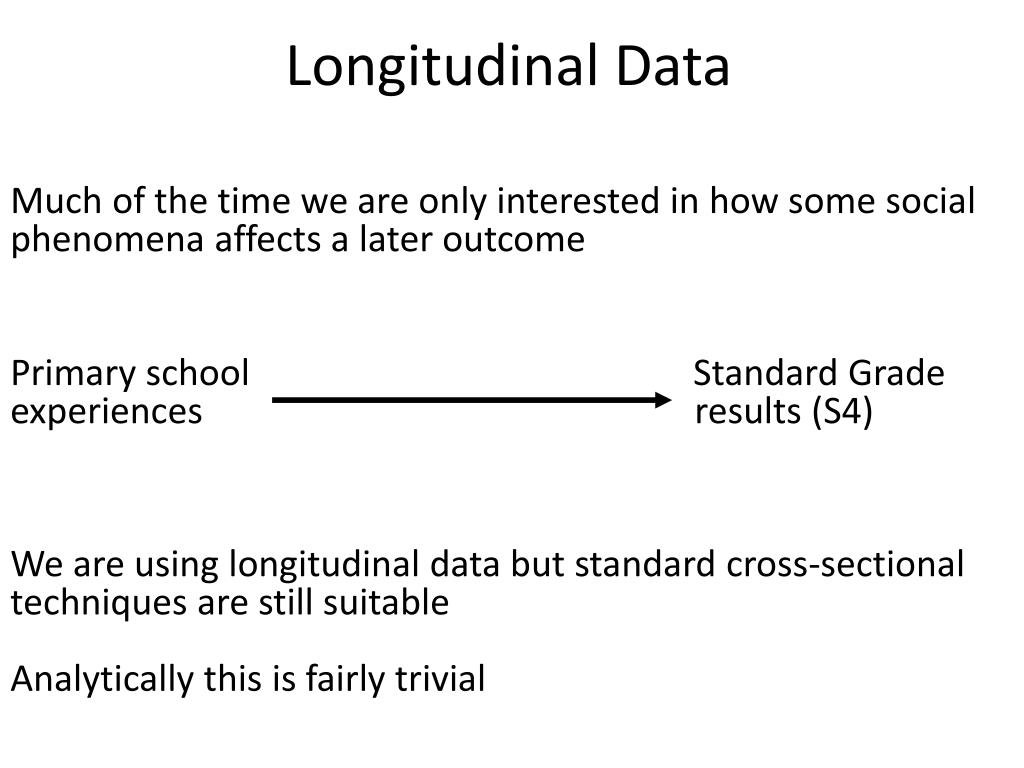 Longitudinal Data

Much of the time we are only interested in how some social phenomena affects a later outcome

Primary school experiences

Standard Grade results (S4)

We are using longitudinal data but standard cross-sectional techniques are still suitable

Analytically this is fairly trivial